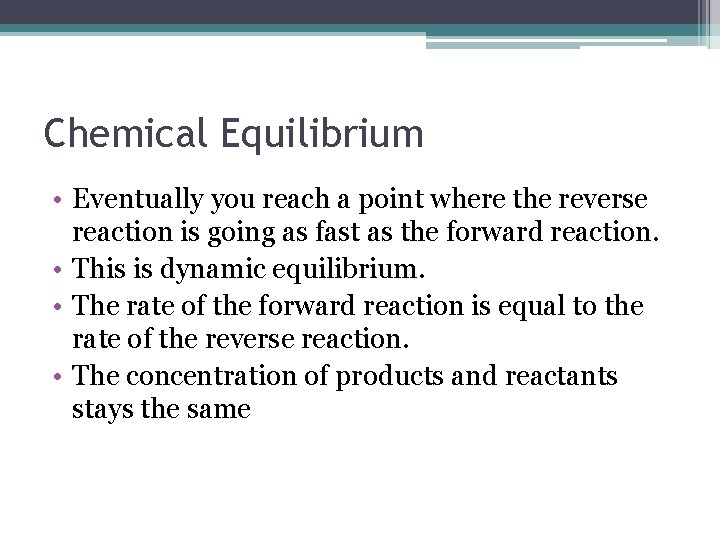 Chemical Equilibrium

• Eventually you reach a point where the reverse reaction is going as fast as the forward reaction.
• This is dynamic equilibrium.
• The rate of the forward reaction is equal to the rate of the reverse reaction.
• The concentration of products and reactants stays the same